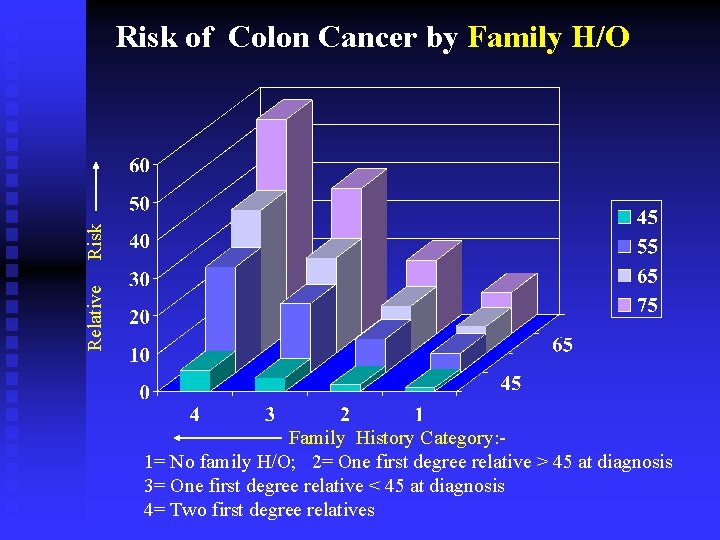 Risk of Colon Cancer by Family H/O

Relative Risk

60
50
40
30
20
10
0

4 3 2 1

65
45

45
55
65
75

Family History Category:-

1= No family H/O; 2= One first degree relative > 45 at diagnosis
3= One first degree relative < 45 at diagnosis
4= Two first degree relatives